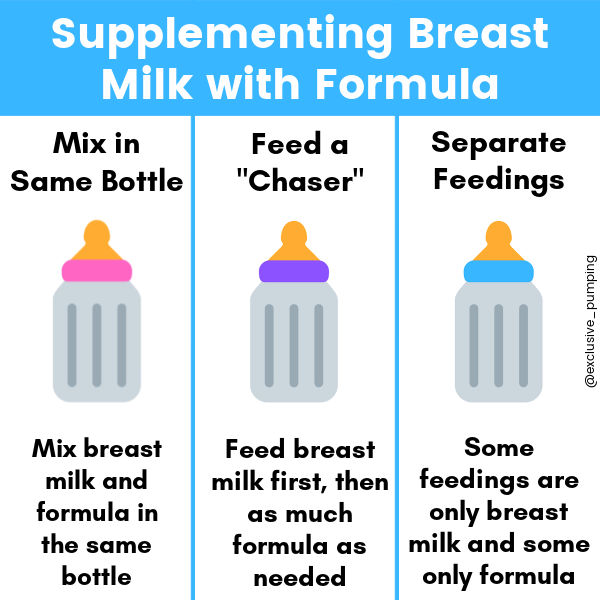 Supplementing Breast Milk with Formula

Mix in Same Bottle

Mix breast milk and formula in the same bottle

Feed a "Chaser"

Feed breast milk first, then as much formula as needed

Separate Feedings

Some feedings are only breast milk and some only formula

@exclusive_pumping